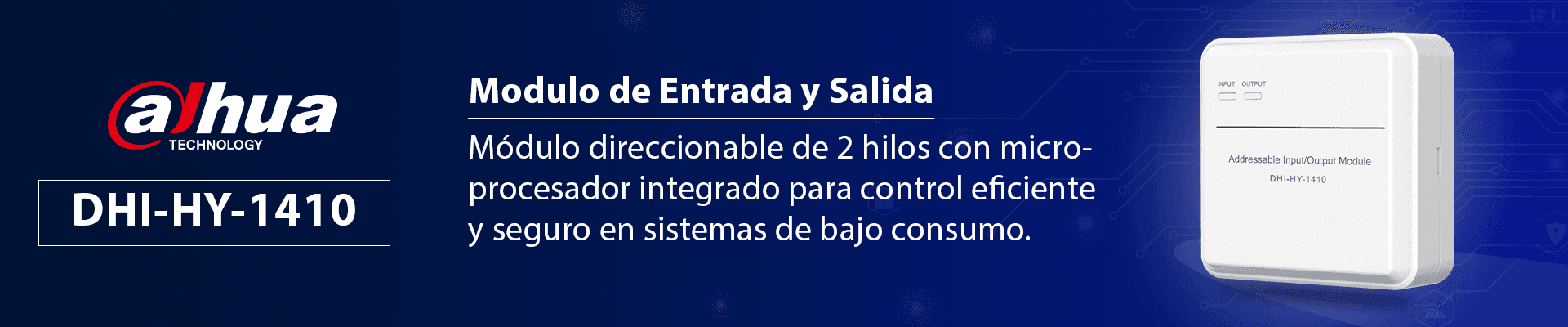 alhua
TECHNOLOGY

DHI-HY-1410

Modulo de Entrada y Salida

Módulo direccionable de 2 hilos con microprocesador integrado para control eficiente y seguro en sistemas de bajo consumo.

INPUT OUTPUT

Addressable Input/Output Module
DHI-HY-1410